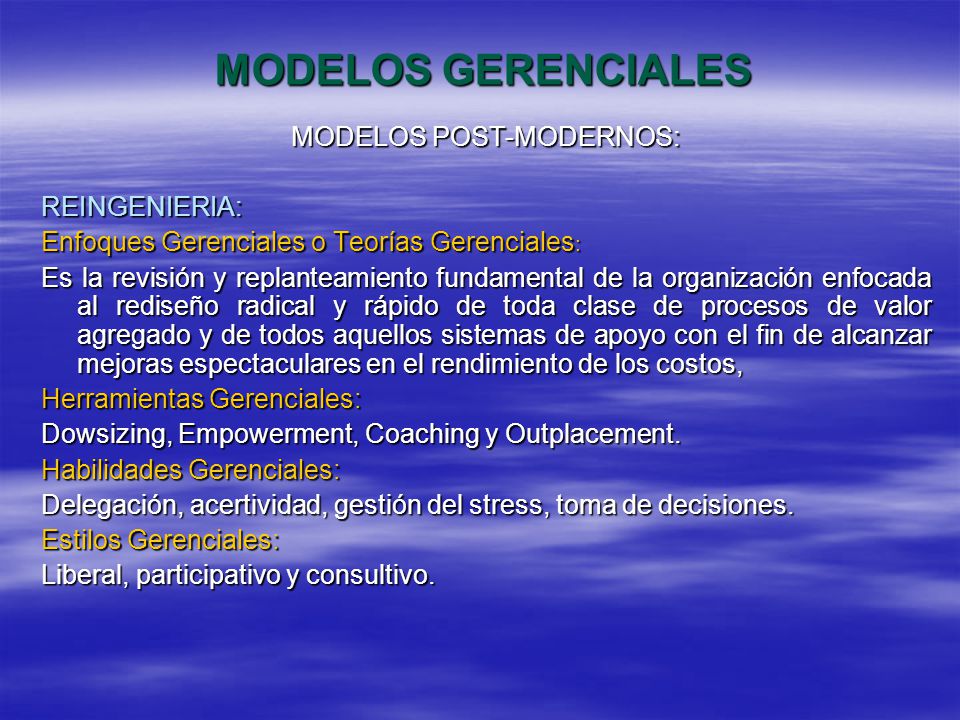 MODELOS GERENCIALES

MODELOS POST-MODERNOS:

REINGENIERIA:

Enfoques Gerenciales o Teorías Gerenciales:

Es la revisión y replanteamiento fundamental de la organización enfocada al rediseño radical y rápido de toda clase de procesos de valor agregado y de todos aquellos sistemas de apoyo con el fin de alcanzar mejoras espectaculares en el rendimiento de los costos,

Herramientas Gerenciales:

Dowsizing, Empowerment, Coaching y Outplacement.

Habilidades Gerenciales:

Delegación, acertividad, gestión del stress, toma de decisiones.

Estilos Gerenciales:

Liberal, participativo y consultivo.